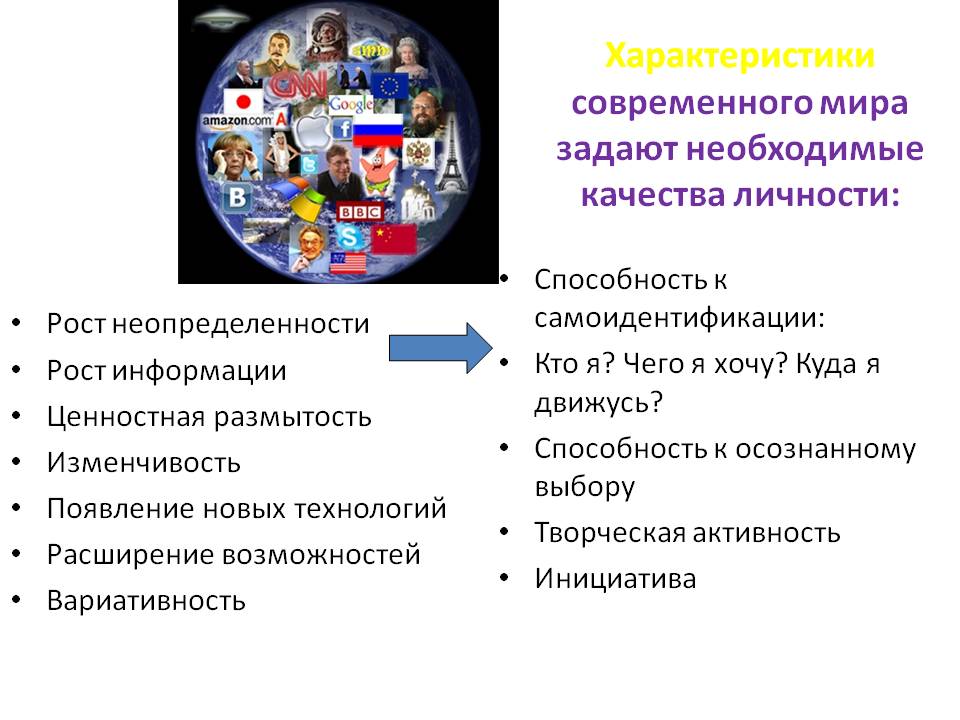 CNN
Google
amazon.com
BBC

Характеристики современного мира задают необходимые качества личности:

• Рост неопределенности
• Рост информации
• Ценностная размытость
• Изменчивость
• Появление новых технологий
• Расширение возможностей
• Вариативность

• Способность к самоидентификации:
• Кто я? Чего я хочу? Куда я движусь?
• Способность к осознанному выбору
• Творческая активность
• Инициатива